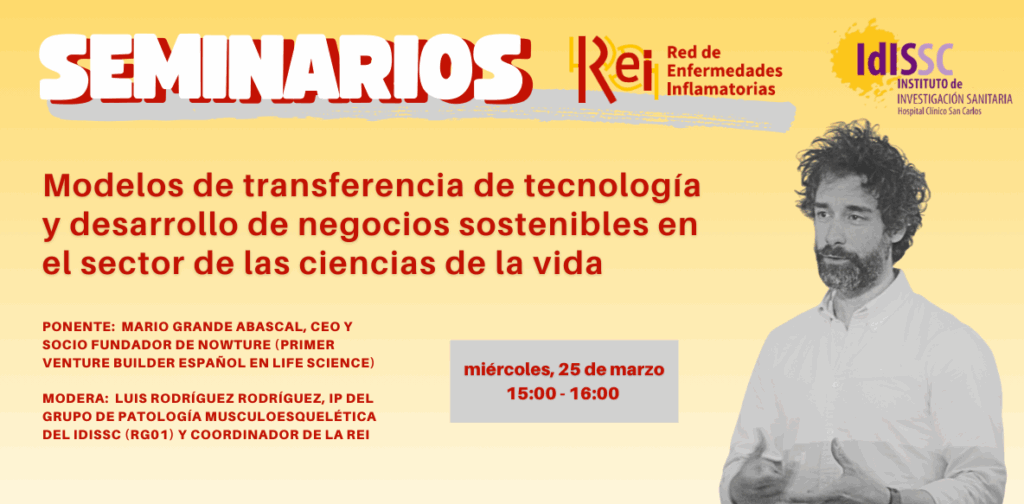 SEMINARIOS

Rei Red de Enfermedades Inflamatorias

IdISSC INSTITUTO de INVESTIGACIÓN SANITARIA Hospital Clínico San Carlos

Modelos de transferencia de tecnología y desarrollo de negocios sostenibles en el sector de las ciencias de la vida

PONENTE: MARIO GRANDE ABASCAL, CEO Y SOCIO FUNDADOR DE NOWTURE (PRIMER VENTURE BUILDER ESPAÑOL EN LIFE SCIENCE)

MODERA: LUIS RODRÍGUEZ RODRÍGUEZ, IP DEL GRUPO DE PATOLOGÍA MUSCULOESQUELÉTICA DEL IDISSC (RG01) Y COORDINADOR DE LA REI

miércoles, 25 de marzo
15:00 - 16:00